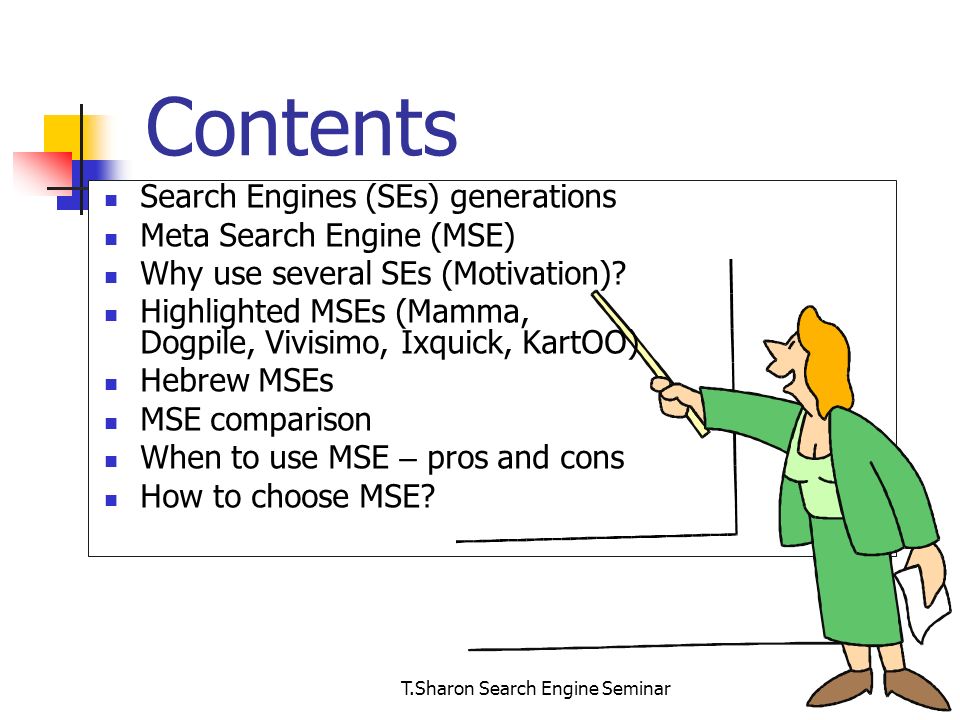 Contents

- Search Engines (SEs) generations
- Meta Search Engine (MSE)
- Why use several SEs (Motivation)?
- Highlighted MSEs (Mamma, Dogpile, Vivisimo, Ixquick, KartOO)
- Hebrew MSEs
- MSE comparison
- When to use MSE – pros and cons
- How to choose MSE?

T.Sharon Search Engine Seminar